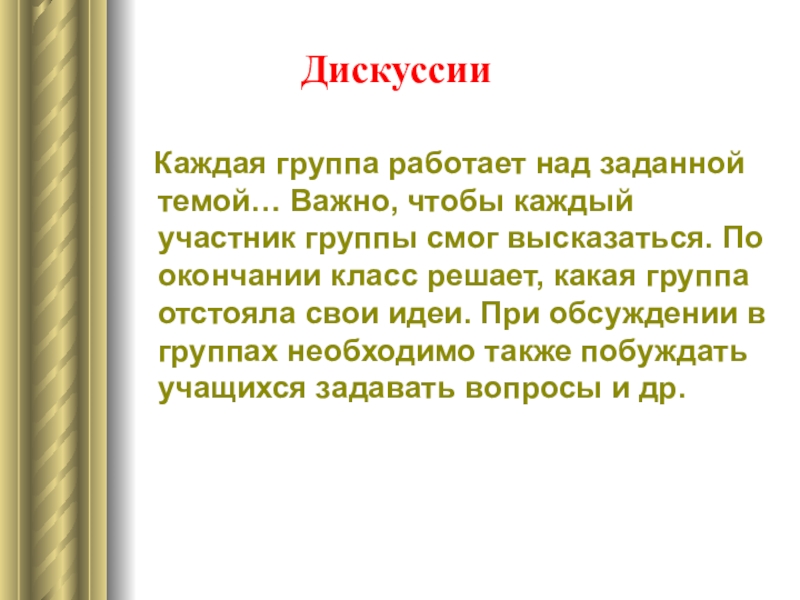 Дискуссии

Каждая группа работает над заданной темой… Важно, чтобы каждый участник группы смог высказаться. По окончании класс решает, какая группа отстояла свои идеи. При обсуждении в группах необходимо также побуждать учащихся задавать вопросы и др.